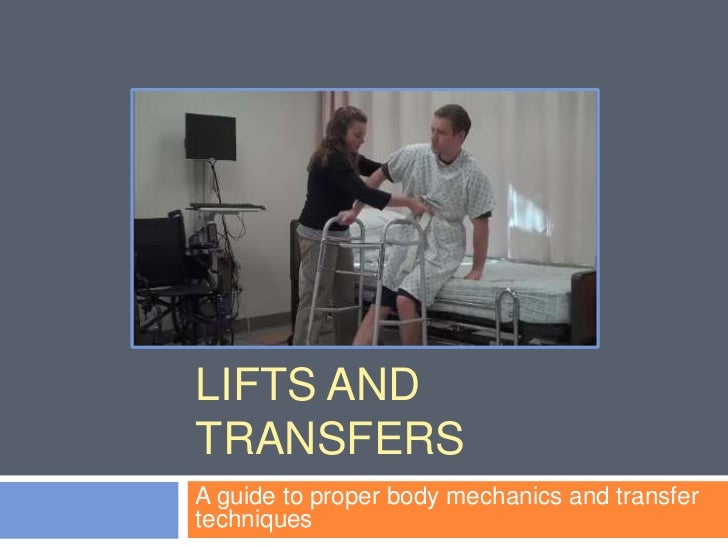 LIFTS AND TRANSFERS

A guide to proper body mechanics and transfer techniques